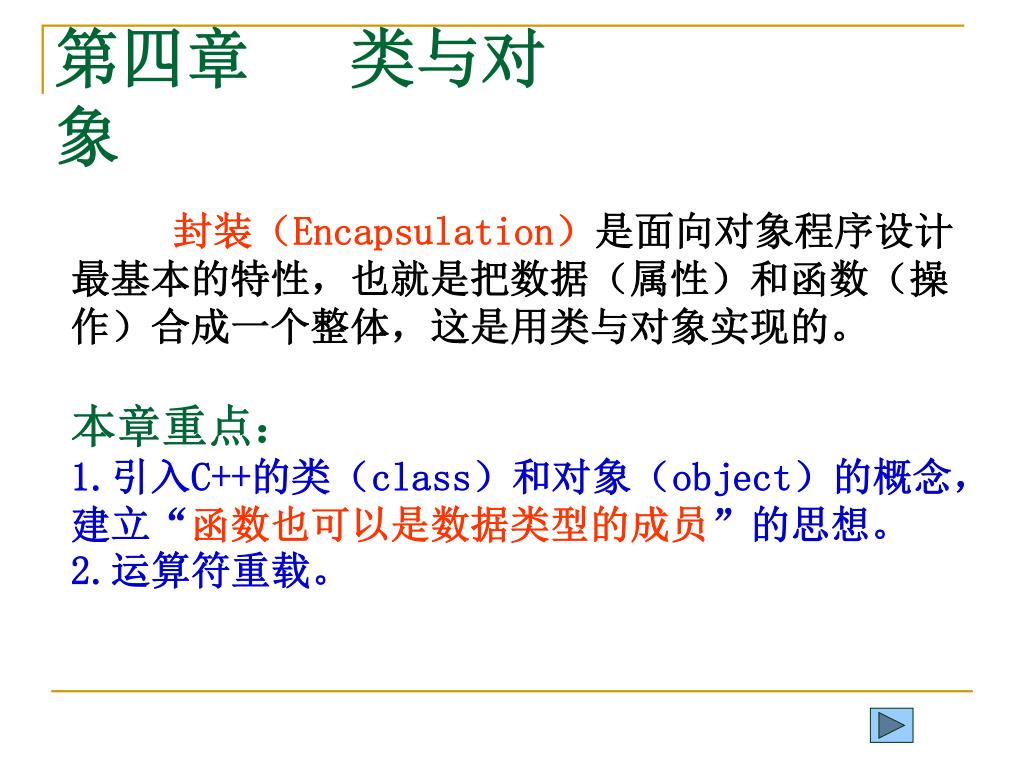 第四章　　类与对象

封装（Encapsulation）是面向对象程序设计最基本的特性，也就是把数据（属性）和函数（操作）合成一个整体，这是用类与对象实现的。

本章重点：
1.引入C++的类（class）和对象（object）的概念，建立“函数也可以是数据类型的成员”的思想。
2.运算符重载。